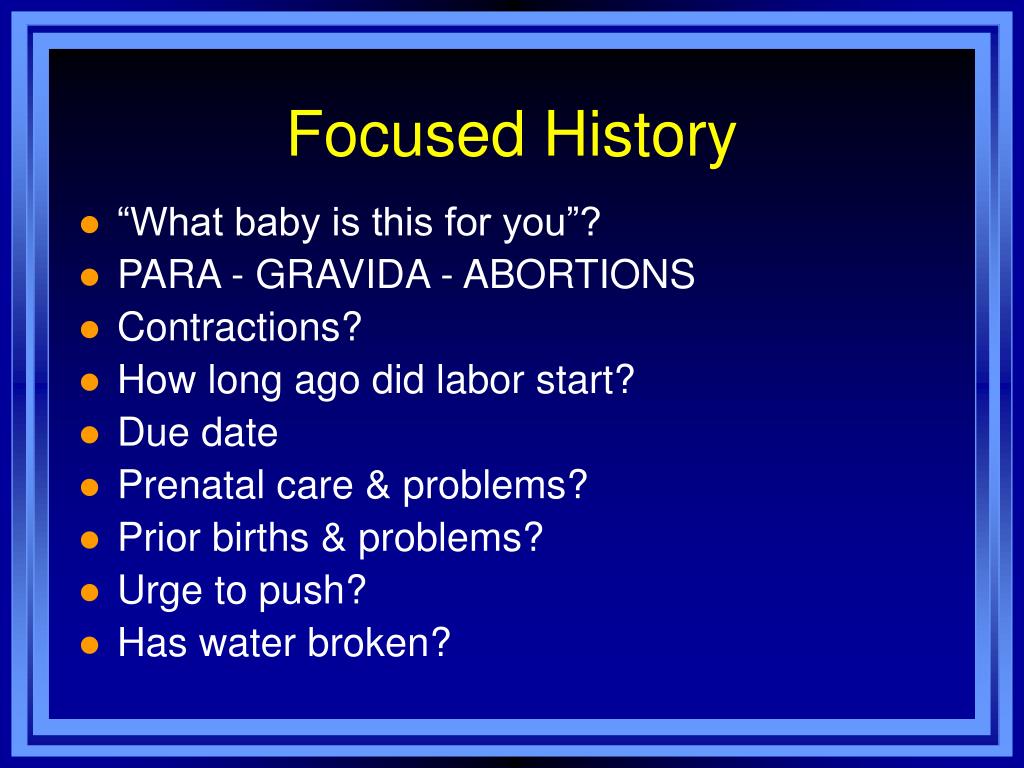 Focused History

- “What baby is this for you”?
- PARA - GRAVIDA - ABORTIONS
- Contractions?
- How long ago did labor start?
- Due date
- Prenatal care & problems?
- Prior births & problems?
- Urge to push?
- Has water broken?